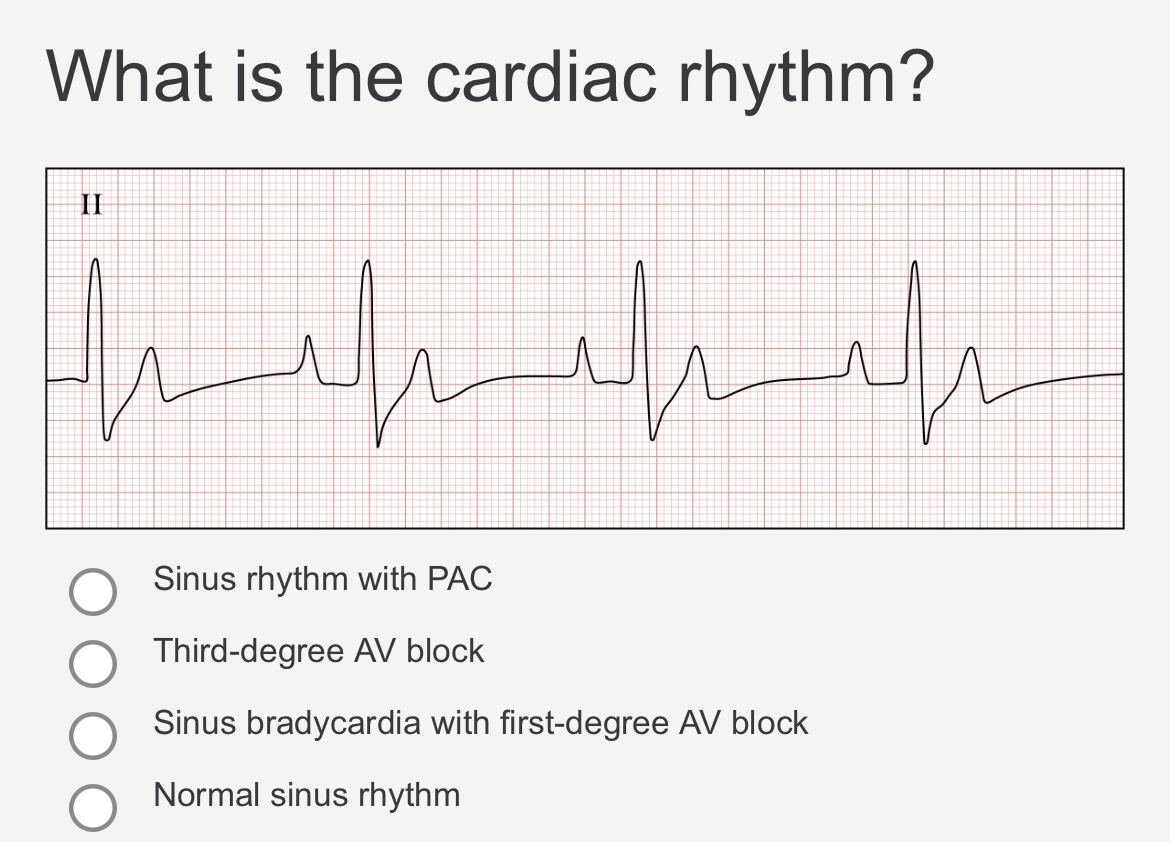 What is the cardiac rhythm?

II

Sinus rhythm with PAC

Third-degree AV block

Sinus bradycardia with first-degree AV block

Normal sinus rhythm